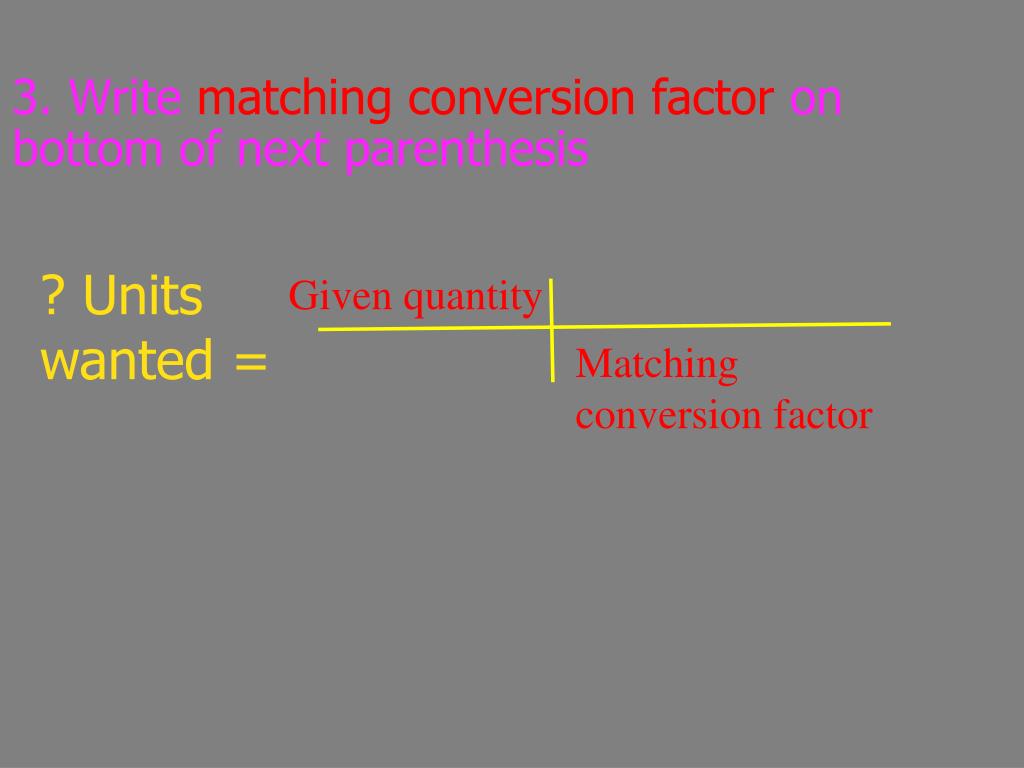 3. Write matching conversion factor on bottom of next parenthesis

? Units wanted =

Given quantity

Matching conversion factor